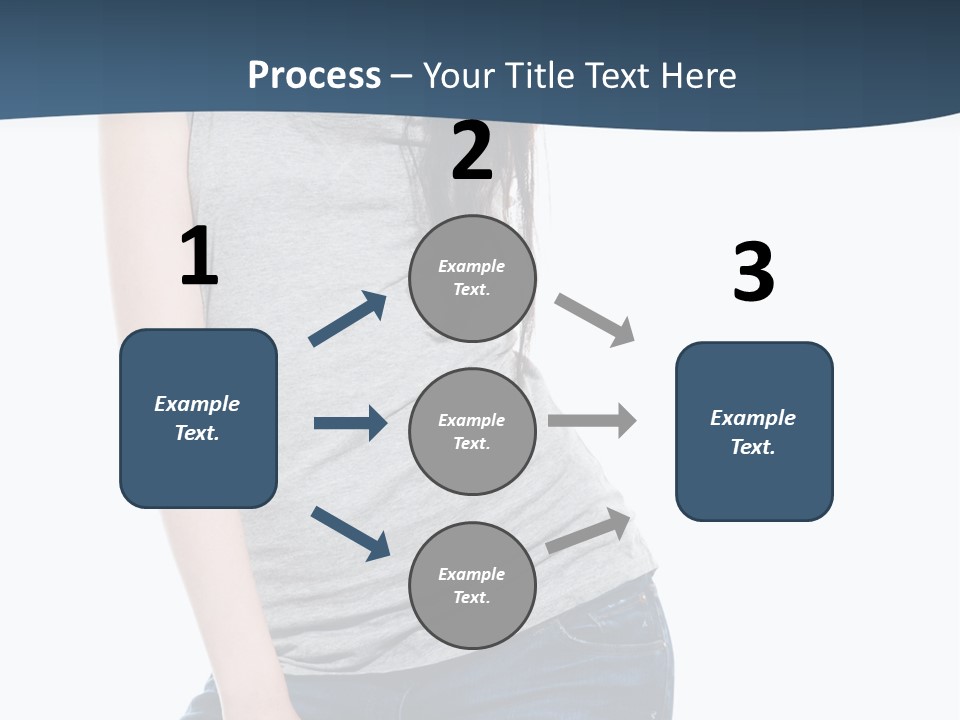 Process – Your Title Text Here

1

Example Text.

2

Example Text.

Example Text.

Example Text.

3

Example Text.